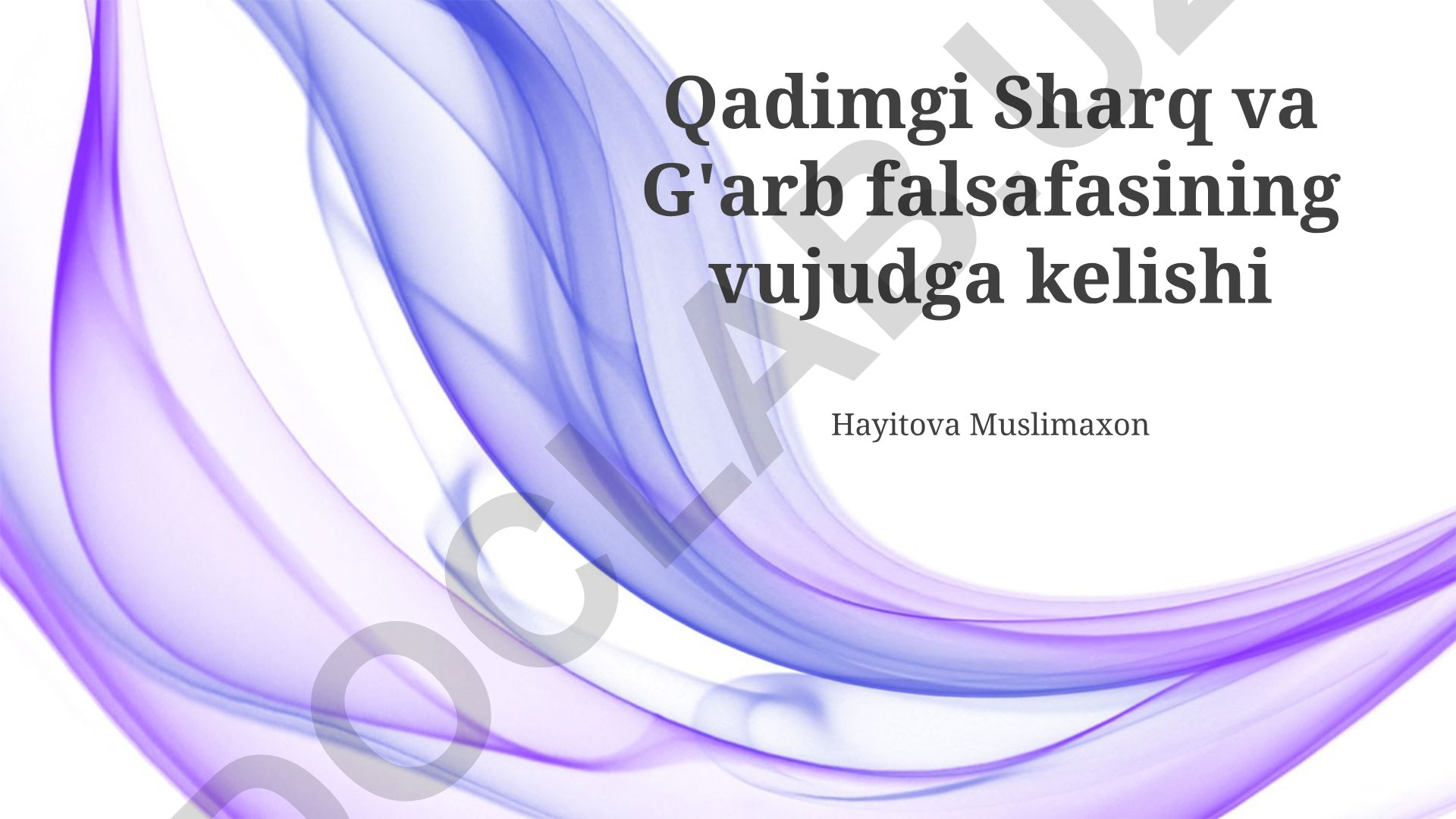 Qadimgi Sharq va G'arb falsafasining vujudga kelishi

Hayitova Muslimaxon

DOCLAB.UZ